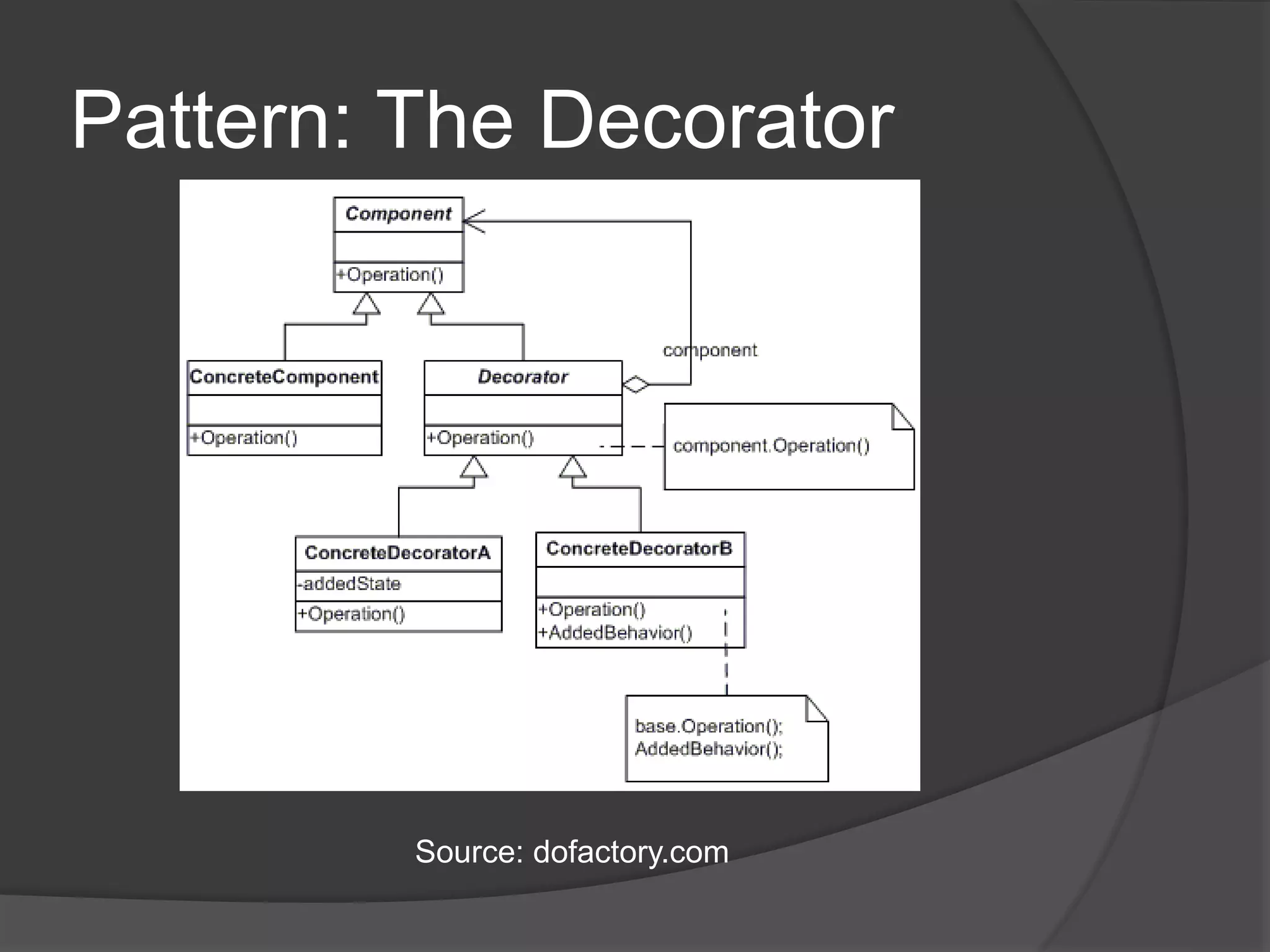 Pattern: The Decorator

Component

+Operation()

component

ConcreteComponent

+Operation()

Decorator

+Operation()

component.Operation()

ConcreteDecoratorA

-addedState

+Operation()

ConcreteDecoratorB

+Operation()
+AddedBehavior()

base.Operation();
AddedBehavior();

Source: dofactory.com